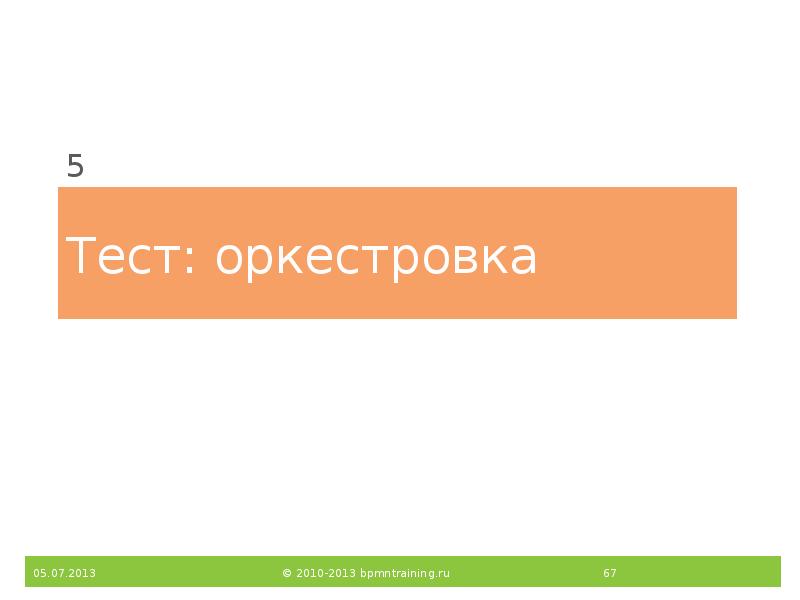 5

Тест: оркестровка

05.07.2013 © 2010-2013 bpmntraining.ru 67